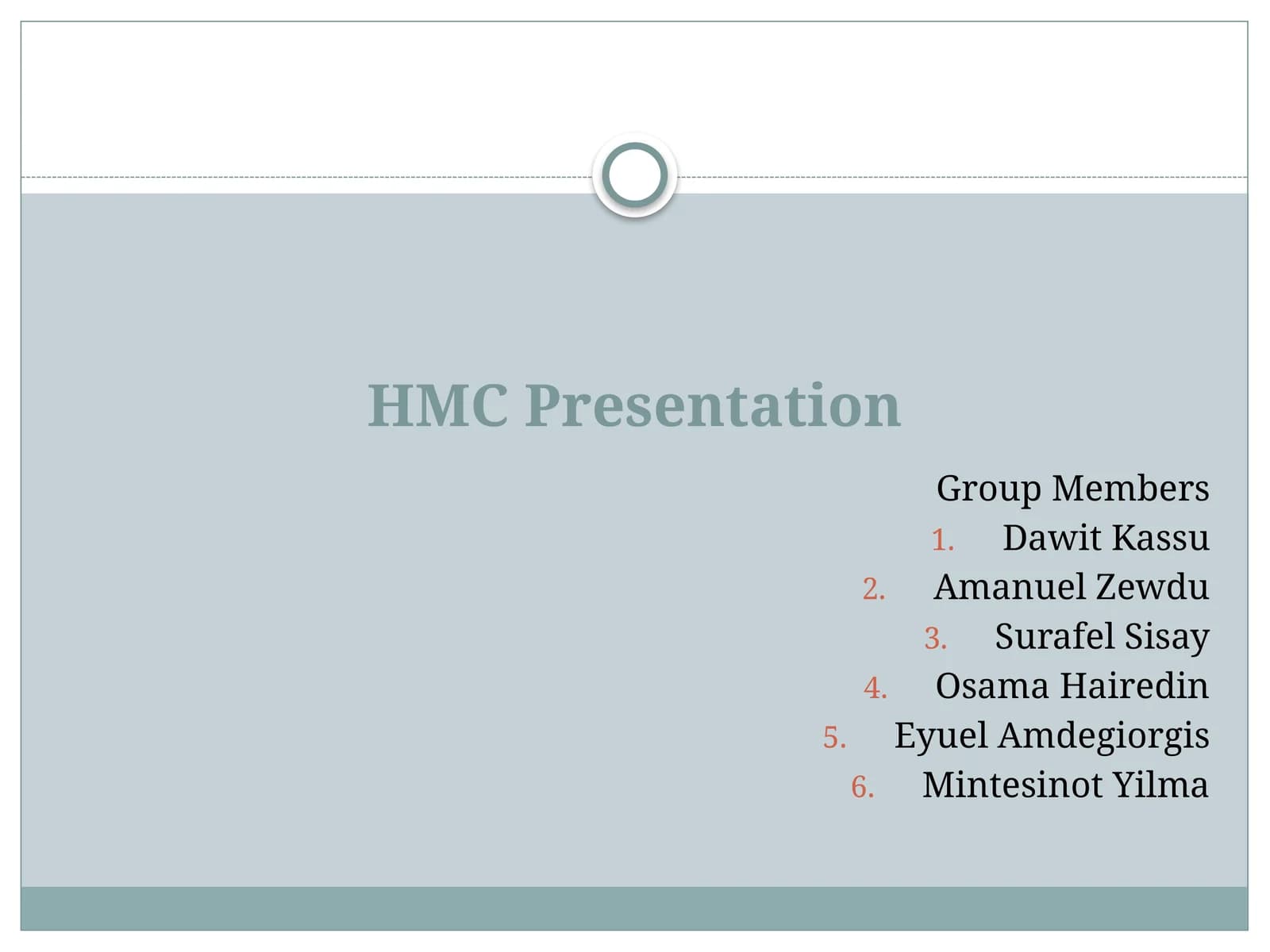 HMC Presentation

Group Members
1. Dawit Kassu
2. Amanuel Zewdu
3. Surafel Sisay
4. Osama Hairedin
5. Eyuel Amdegiorgis
6. Mintesinot Yilma